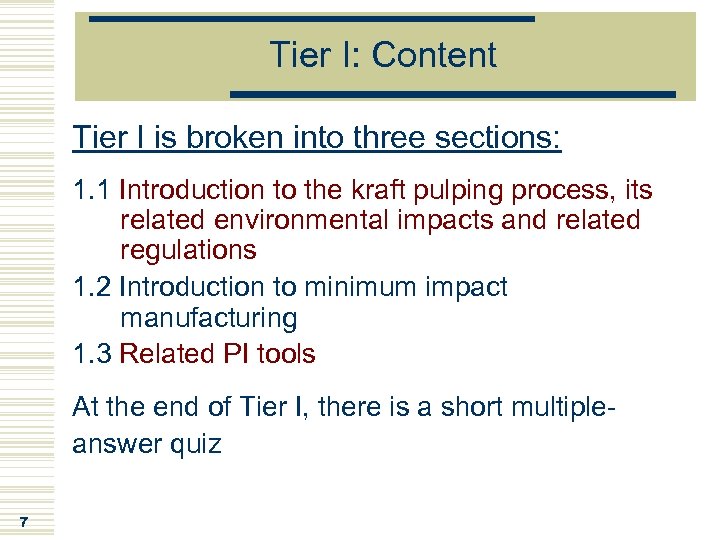 Tier I: Content

Tier I is broken into three sections:

1.1 Introduction to the kraft pulping process, its related environmental impacts and related regulations

1.2 Introduction to minimum impact manufacturing

1.3 Related PI tools

At the end of Tier I, there is a short multiple-answer quiz

7